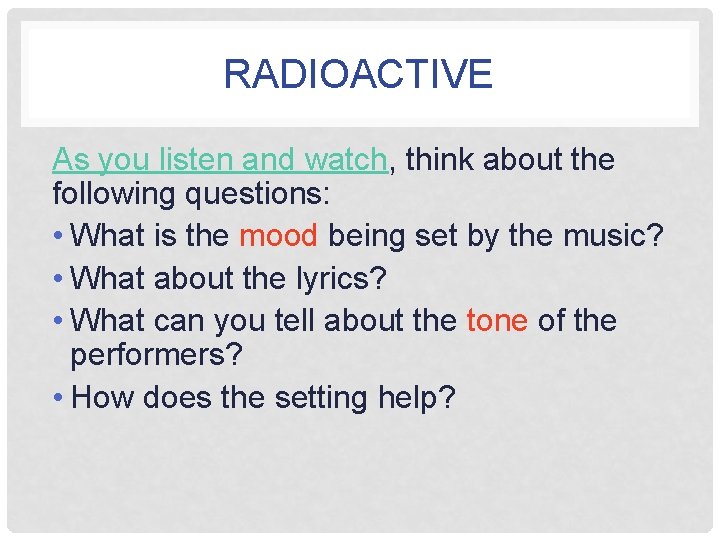 RADIOACTIVE

As you listen and watch, think about the following questions:

• What is the mood being set by the music?
• What about the lyrics?
• What can you tell about the tone of the performers?
• How does the setting help?